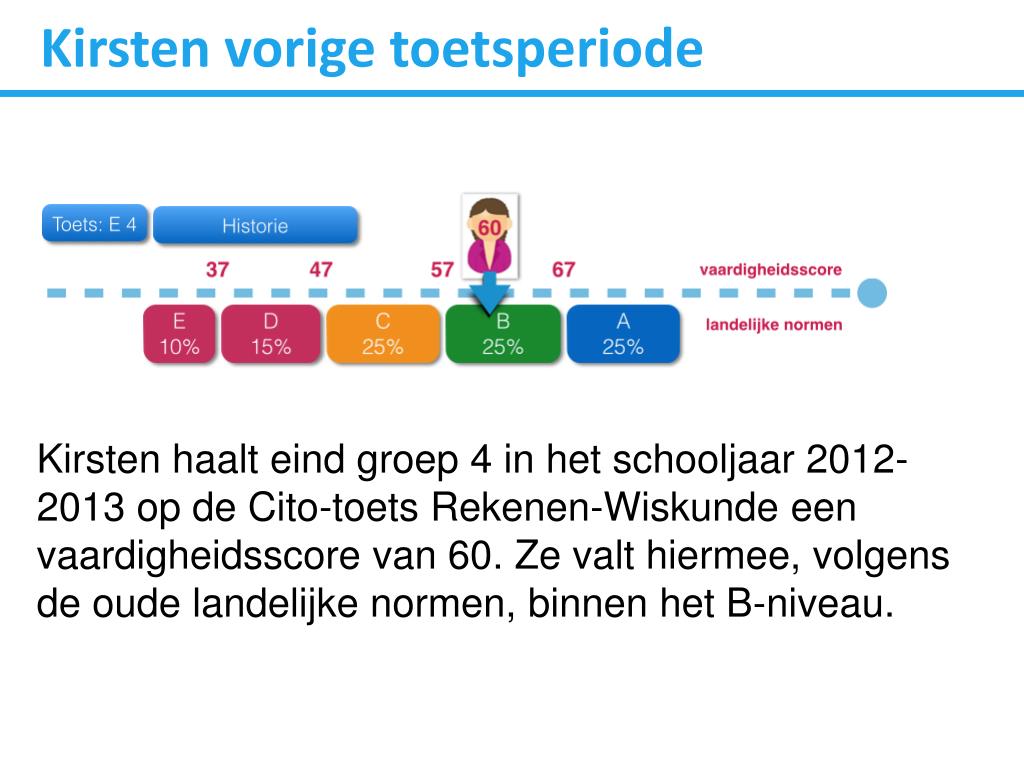 Kirsten vorige toetsperiode

Toets: E 4

Historie

60

37 47 57 67 vaardigheidsscore

E 10%

D 15%

C 25%

B 25%

A 25%

landelijke normen

Kirsten haalt eind groep 4 in het schooljaar 2012-2013 op de Cito-toets Rekenen-Wiskunde een vaardigheidsscore van 60. Ze valt hiermee, volgens de oude landelijke normen, binnen het B-niveau.